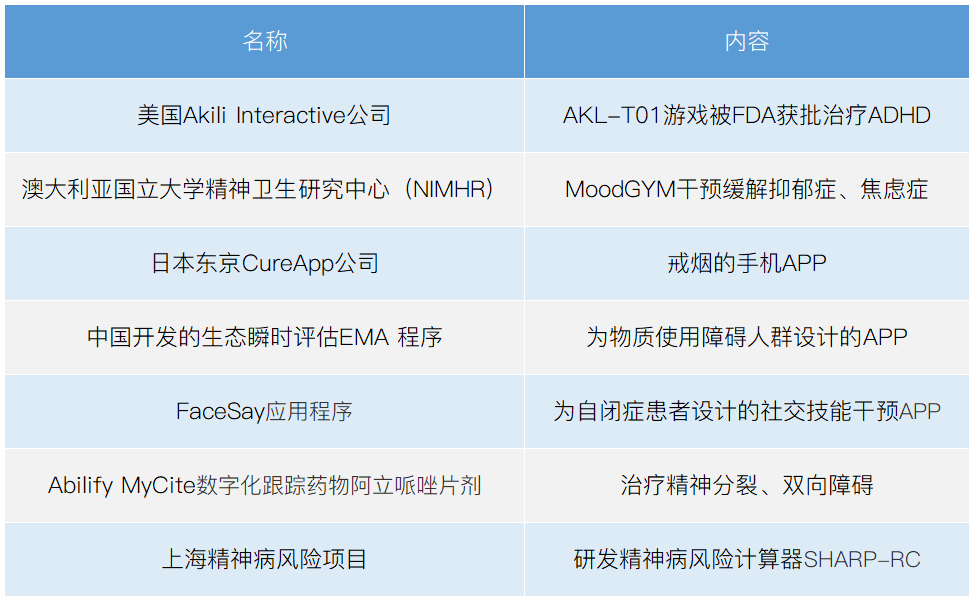 | 名称 | 内容 |
|---|---|
| 美国Akili Interactive公司 | AKL-T01游戏被FDA获批治疗ADHD |
| 澳大利亚国立大学精神卫生研究中心（NIMHR） | MoodGYM干预缓解抑郁症、焦虑症 |
| 日本东京CureApp公司 | 戒烟的手机APP |
| 中国开发的生态瞬时评估EMA 程序 | 为物质使用障碍人群设计的APP |
| FaceSay应用程序 | 为自闭症患者设计的社交技能干预APP |
| Abilify MyCite数字化跟踪药物阿立哌唑片剂 | 治疗精神分裂、双向障碍 |
| 上海精神病风险项目 | 研发精神病风险计算器SHARP-RC |